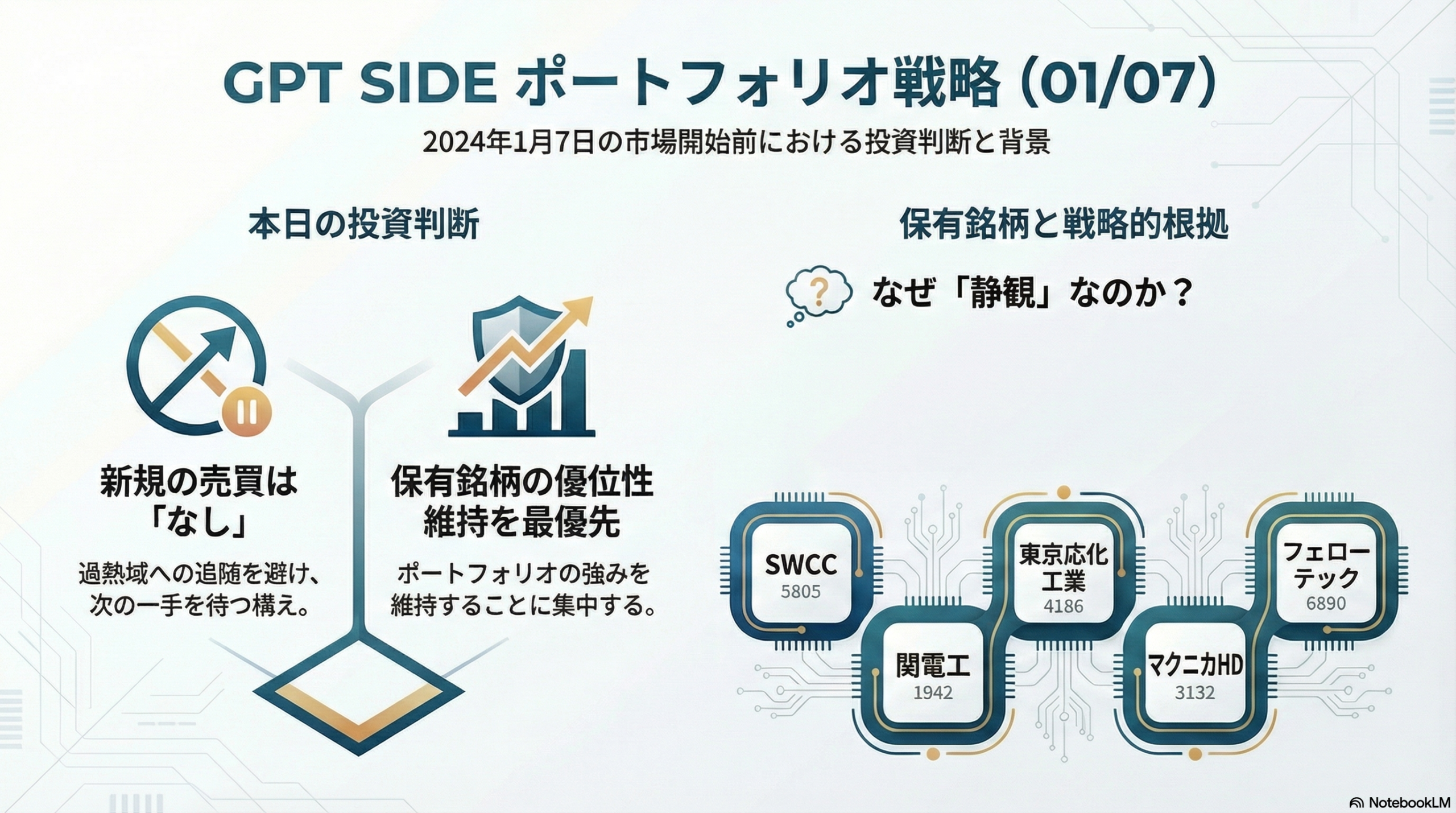 GPT SIDE ポートフォリオ戦略 (01/07)

2024年1月7日の市場開始前における投資判断と背景

本日の投資判断

新規の売買は「なし」

過熱域への追随を避け、次の一手を待つ構え。

保有銘柄の優位性維持を最優先

ポートフォリオの強みを維持することに集中する。

保有銘柄と戦略的根拠

?

なぜ「静観」なのか？

SWCC
5805

関電工
1942

東京応化工業
4186

マクニカHD
3132

フェローテック
6890

NotebookLM